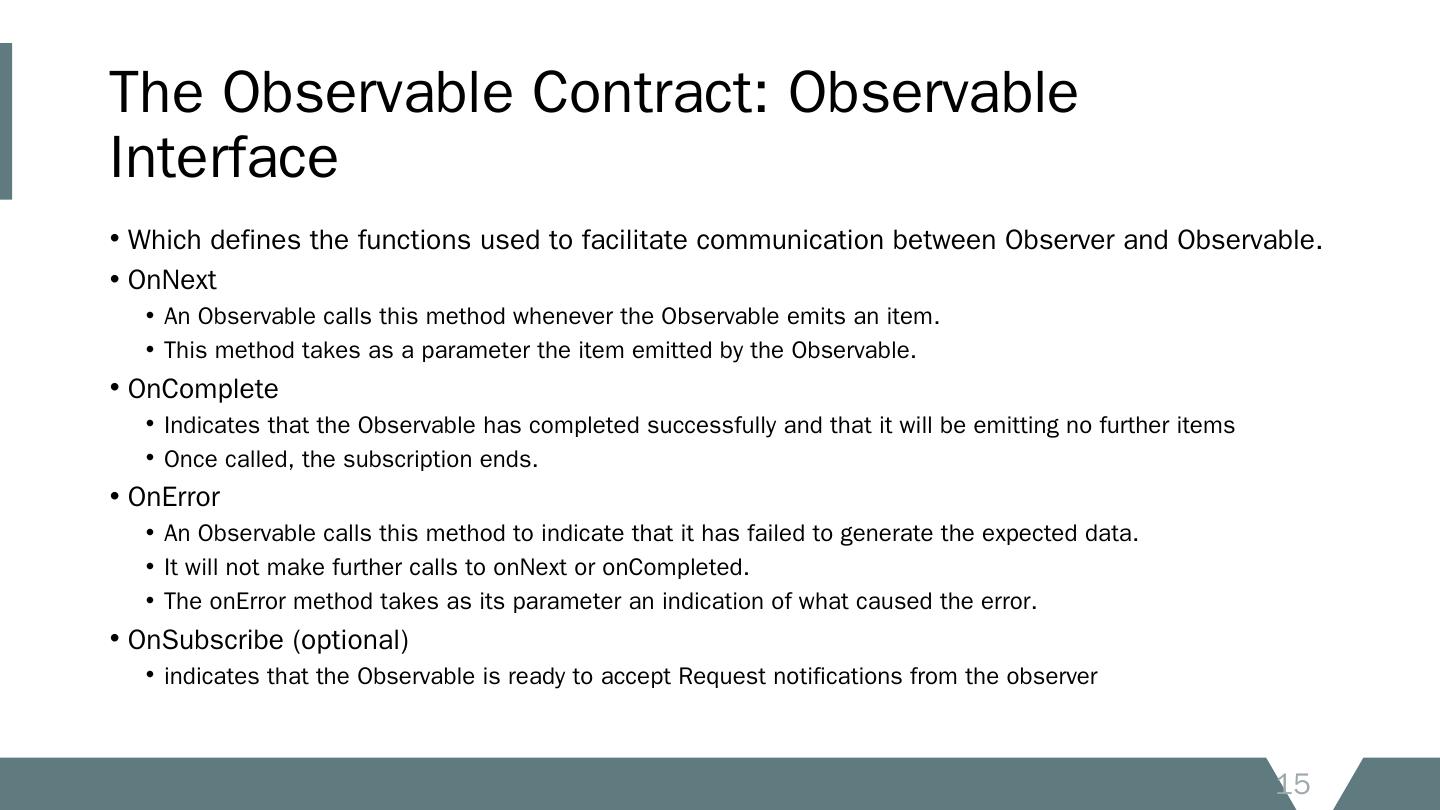 The Observable Contract: Observable Interface

• Which defines the functions used to facilitate communication between Observer and Observable.
• OnNext
  • An Observable calls this method whenever the Observable emits an item.
  • This method takes as a parameter the item emitted by the Observable.
• OnComplete
  • Indicates that the Observable has completed successfully and that it will be emitting no further items
  • Once called, the subscription ends.
• OnError
  • An Observable calls this method to indicate that it has failed to generate the expected data.
  • It will not make further calls to onNext or onCompleted.
  • The onError method takes as its parameter an indication of what caused the error.
• OnSubscribe (optional)
  • indicates that the Observable is ready to accept Request notifications from the observer

15